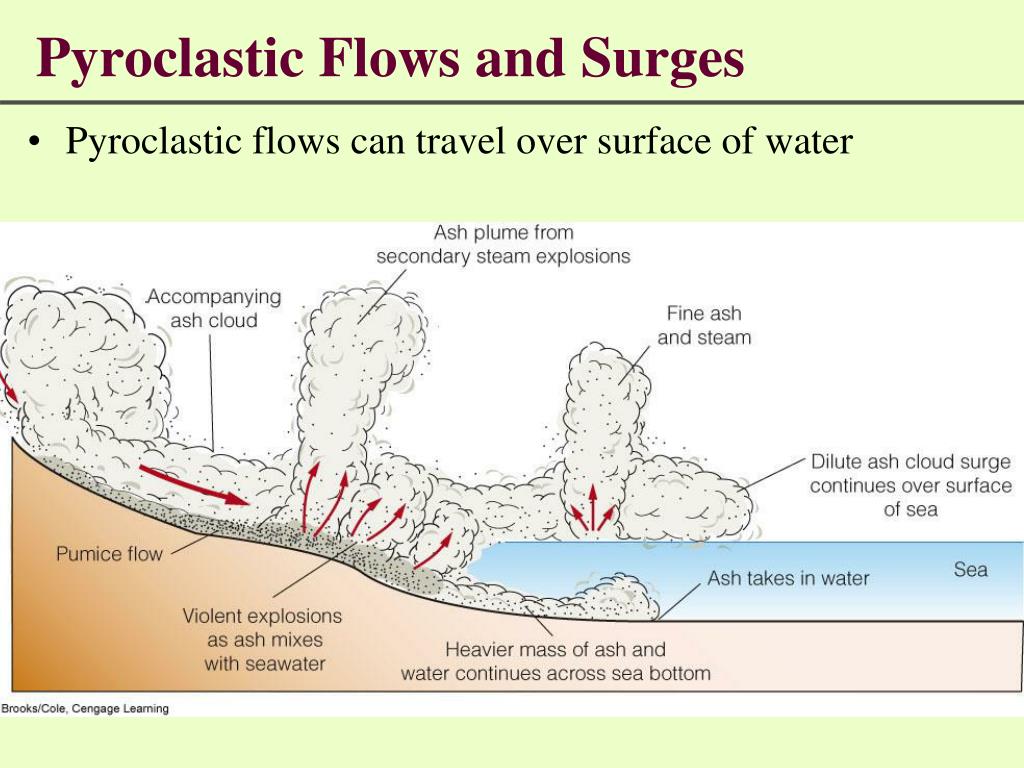 Pyroclastic Flows and Surges

• Pyroclastic flows can travel over surface of water

Ash plume from secondary steam explosions

Accompanying ash cloud

Fine ash and steam

Dilute ash cloud surge continues over surface of sea

Pumice flow

Sea

Ash takes in water

Violent explosions as ash mixes with seawater

Heavier mass of ash and water continues across sea bottom

Brooks/Cole, Cengage Learning